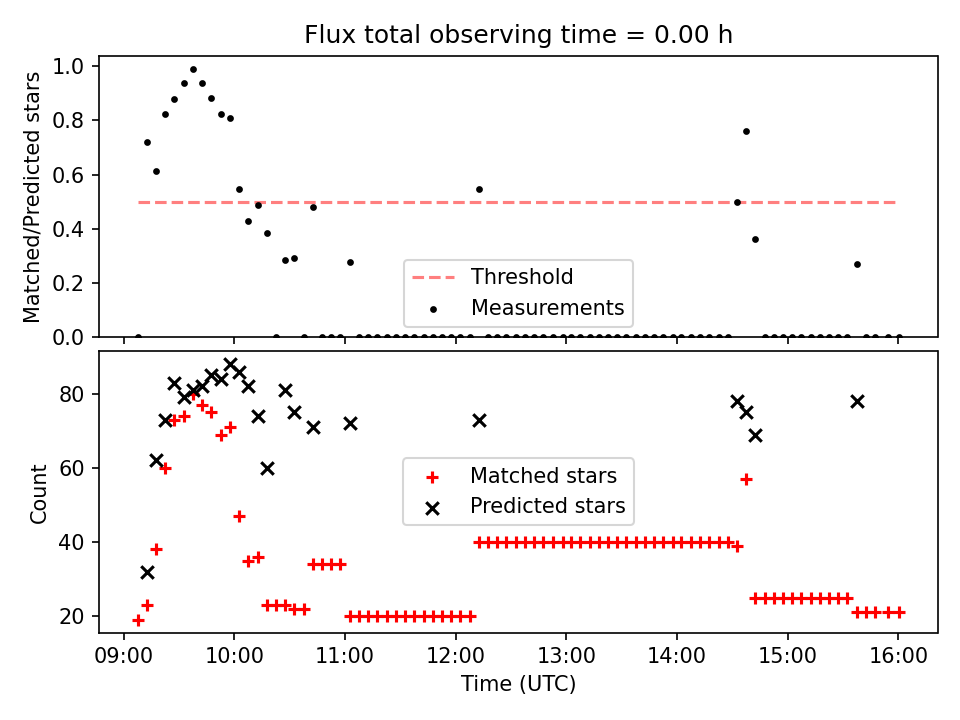 Flux total observing time = 0.00 h

Matched/Predicted stars

1.0
0.8
0.6
0.4
0.2
0.0

Threshold
Measurements

Count

80
60
40
20

Matched stars
Predicted stars

09:00
10:00
11:00
12:00
13:00
14:00
15:00
16:00

Time (UTC)